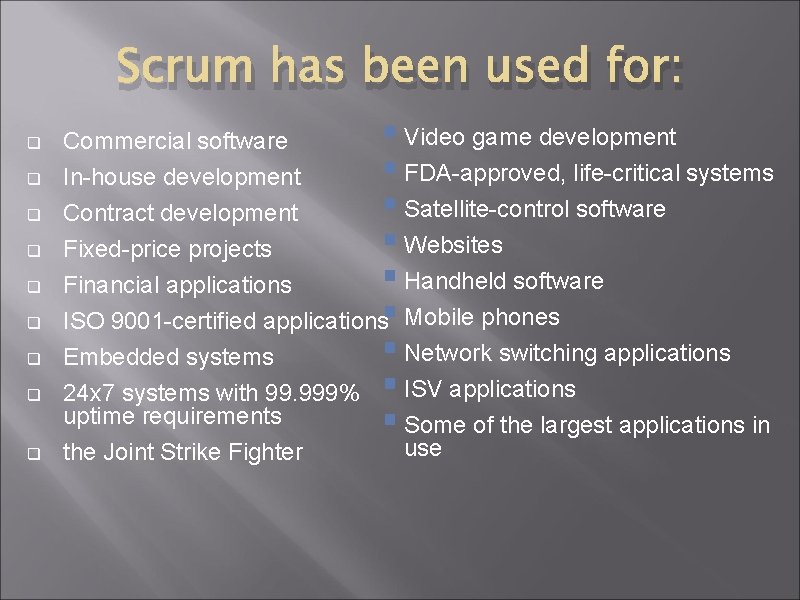 Scrum has been used for:

- Commercial software
- In-house development
- Contract development
- Fixed-price projects
- Financial applications
- ISO 9001-certified applications
- Embedded systems
- 24x7 systems with 99.999% uptime requirements
- the Joint Strike Fighter

- Video game development
- FDA-approved, life-critical systems
- Satellite-control software
- Websites
- Handheld software
- Mobile phones
- Network switching applications
- ISV applications
- Some of the largest applications in use